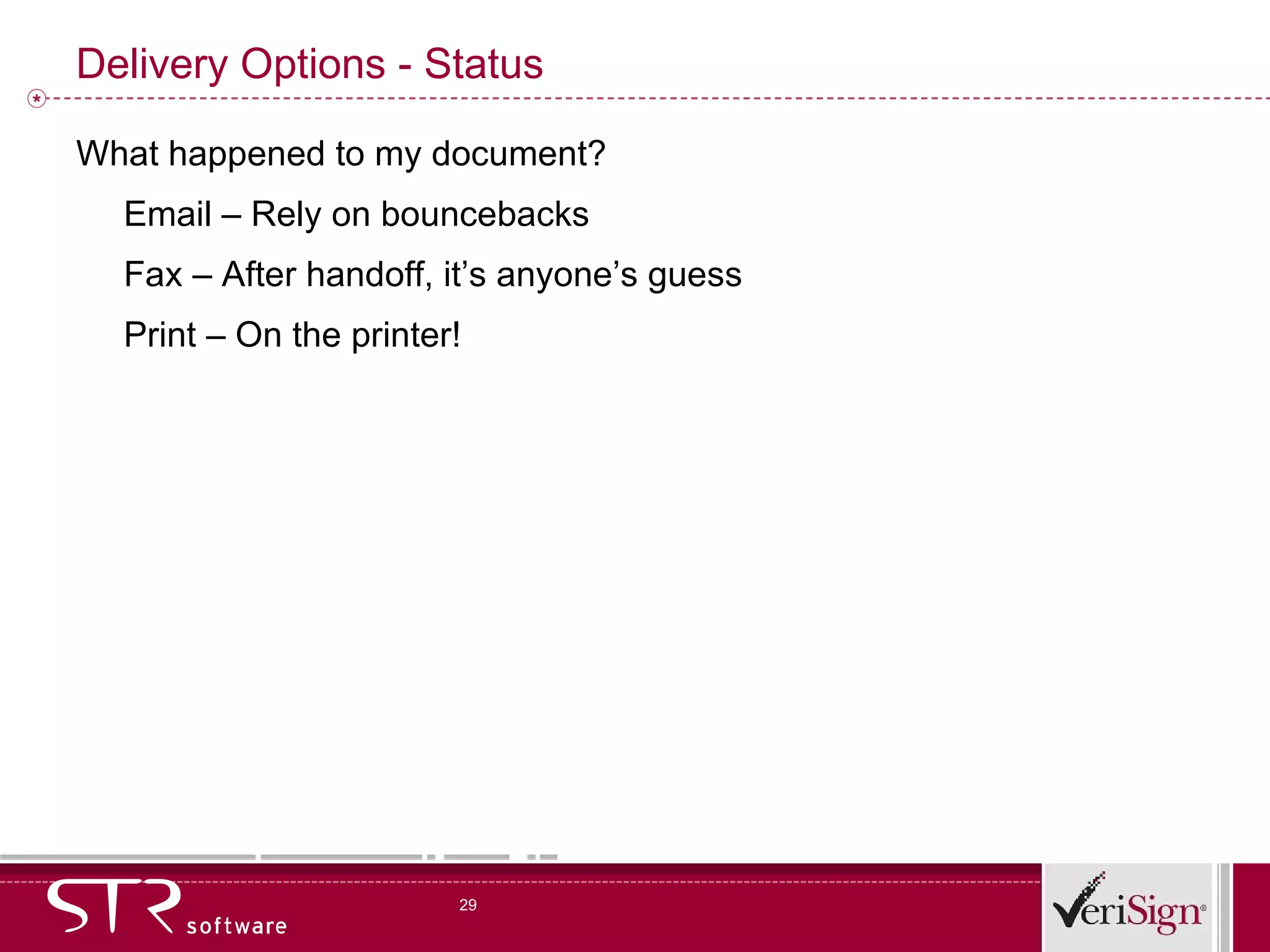 Delivery Options - Status

What happened to my document?

Email – Rely on bouncebacks

Fax – After handoff, it’s anyone’s guess

Print – On the printer!

STR software

29

VeriSign®